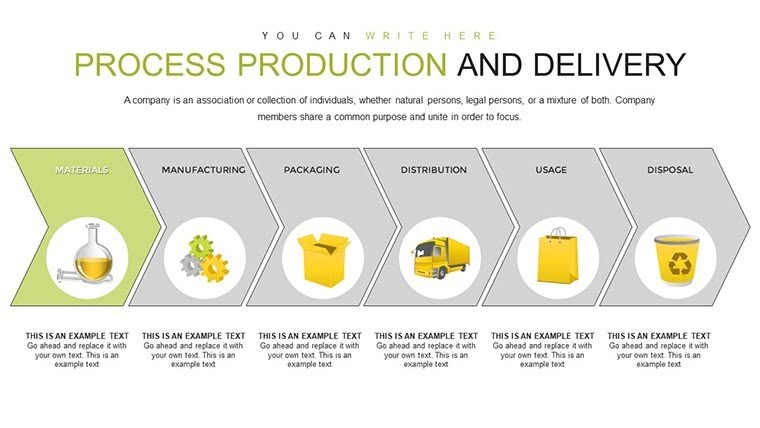 YOU CAN WRITE HERE

PROCESS PRODUCTION AND DELIVERY

A company is an association or collection of individuals, whether natural persons, legal persons, or a mixture of both. Company members share a common purpose and unite in order to focus.

MATERIALS

MANUFACTURING

PACKAGING

DISTRIBUTION

USAGE

DISPOSAL

THIS IS AN EXAMPLE TEXT
Go ahead and replace it with your own text. This is an example text

THIS IS AN EXAMPLE TEXT
Go ahead and replace it with your own text. This is an example text

THIS IS AN EXAMPLE TEXT
Go ahead and replace it with your own text. This is an example text

THIS IS AN EXAMPLE TEXT
Go ahead and replace it with your own text. This is an example text

THIS IS AN EXAMPLE TEXT
Go ahead and replace it with your own text. This is an example text

THIS IS AN EXAMPLE TEXT
Go ahead and replace it with your own text. This is an example text